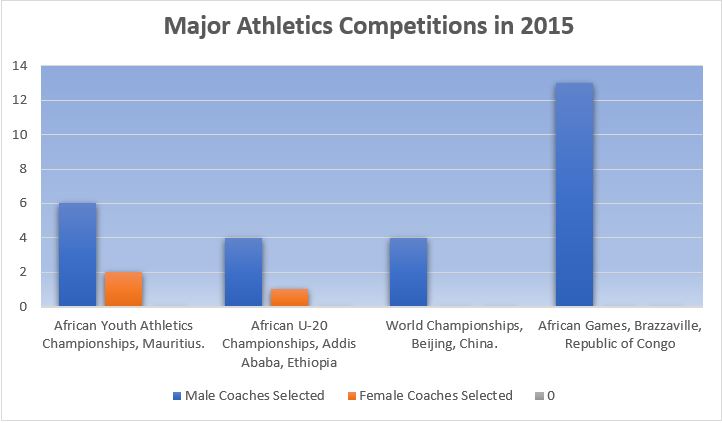 Major Athletics Competitions in 2015

14
12
10
8
6
4
2
0

African Youth Athletics Championships, Mauritius.
African U-20 Championships, Addis Ababa, Ethiopia
World Championships, Beijing, China.
African Games, Brazzaville, Republic of Congo

Male Coaches Selected
Female Coaches Selected
0